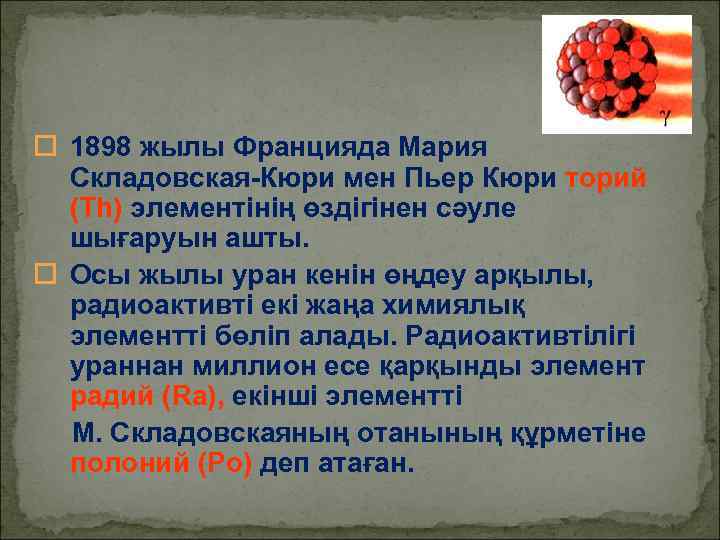 $\gamma$

1898 жылы Францияда Мария Складовская-Кюри мен Пьер Кюри торий (Th) элементінің өздігінен сәуле шығаруын ашты.

Осы жылы уран кенін өңдеу арқылы, радиоактивті екі жаңа химиялық элементті бөліп алады. Радиоактивтілігі ураннан миллион есе қарқынды элемент радий (Ra), екінші элементті

М. Складовскаяның отанының құрметіне полоний (Po) деп атаған.